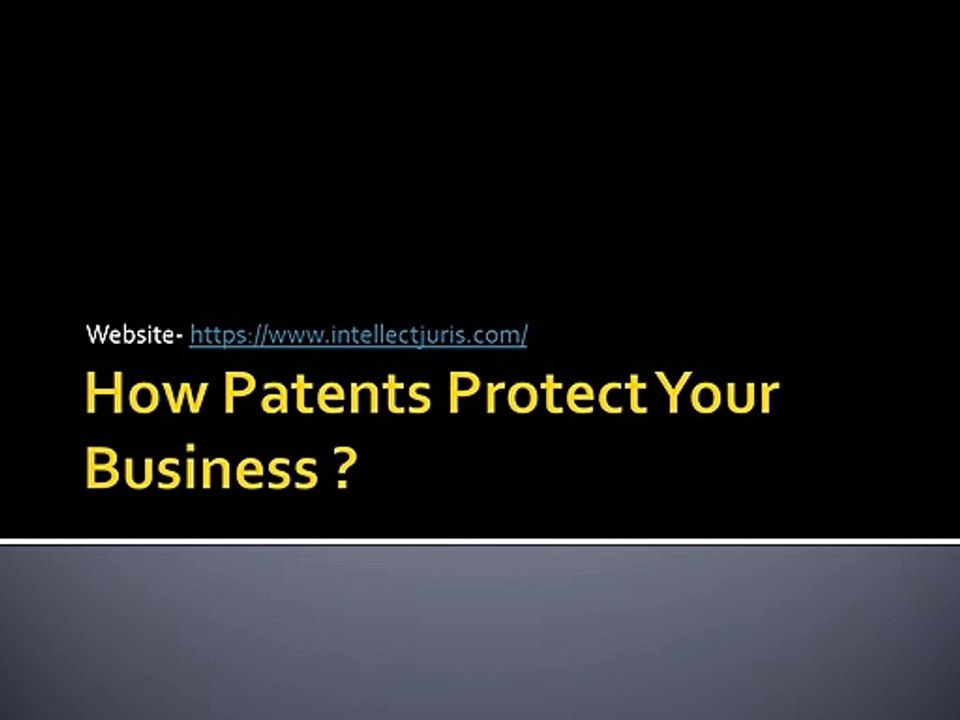 Website- https://www.intellectjuris.com/

How Patents Protect Your Business ?